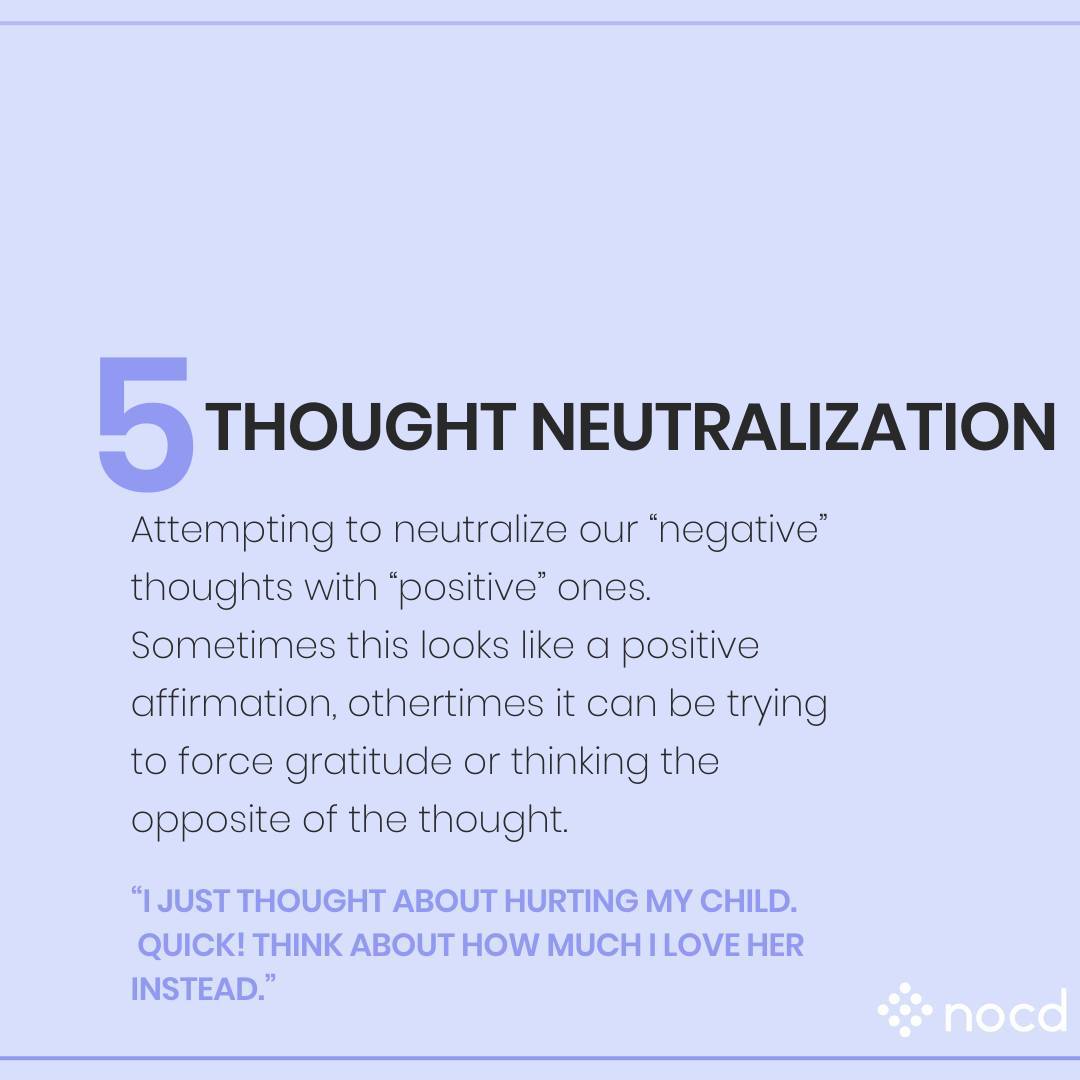 5 THOUGHT NEUTRALIZATION

Attempting to neutralize our “negative” thoughts with “positive” ones. Sometimes this looks like a positive affirmation, othertimes it can be trying to force gratitude or thinking the opposite of the thought.

“I JUST THOUGHT ABOUT HURTING MY CHILD. QUICK! THINK ABOUT HOW MUCH I LOVE HER INSTEAD.”

nocd